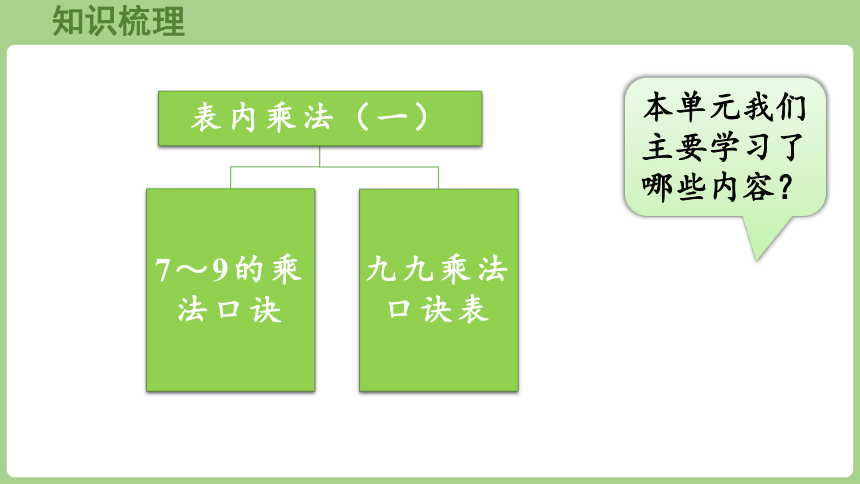 知识梳理

表内乘法（一）

7～9的乘法口诀

九九乘法口诀表

本单元我们主要学习了哪些内容？